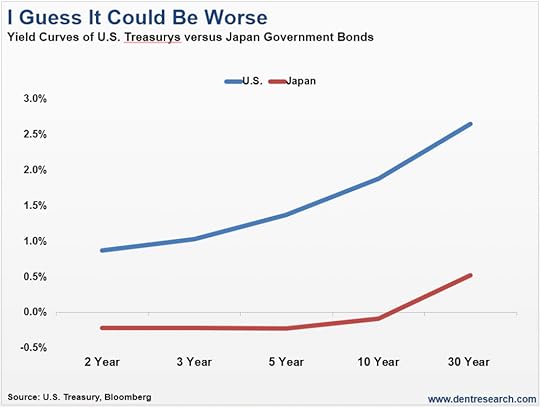 I Guess It Could Be Worse

Yield Curves of U.S. Treasurys versus Japan Government Bonds

U.S. Japan

3.0%
2.5%
2.0%
1.5%
1.0%
0.5%
0.0%
-0.5%

2 Year 3 Year 5 Year 10 Year 30 Year

Source: U.S. Treasury, Bloomberg

www.dentresearch.com